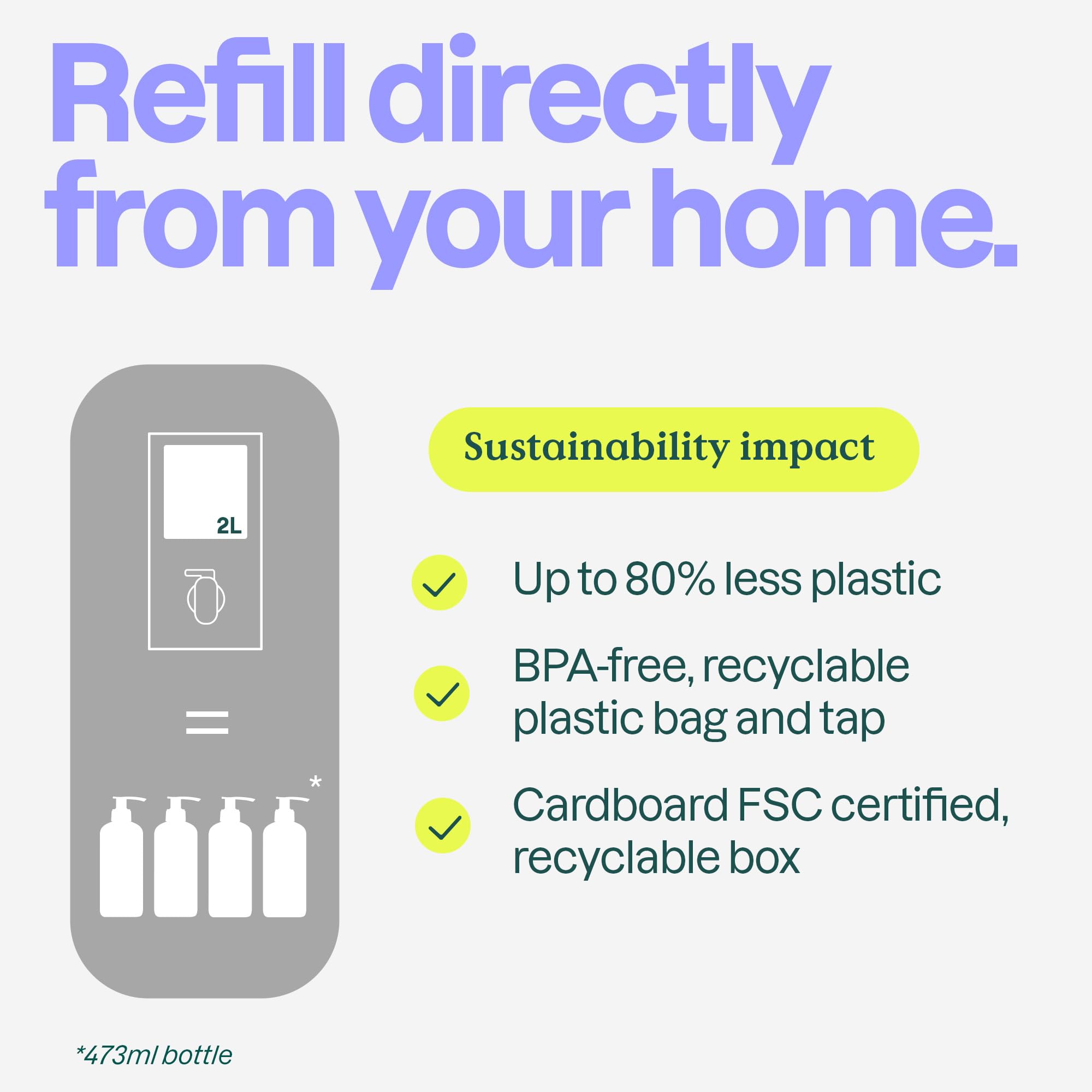 Refill directly from your home.

2L

=

*

Sustainability impact

Up to 80% less plastic

BPA-free, recyclable plastic bag and tap

Cardboard FSC certified, recyclable box

*473ml bottle